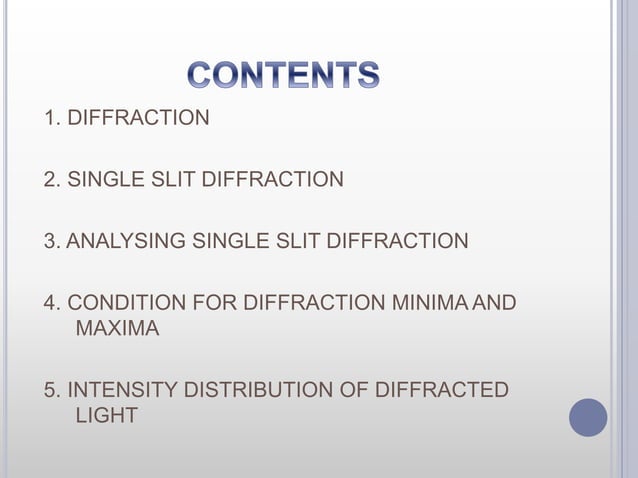 CONTENTS

1. DIFFRACTION

2. SINGLE SLIT DIFFRACTION

3. ANALYSING SINGLE SLIT DIFFRACTION

4. CONDITION FOR DIFFRACTION MINIMA AND MAXIMA

5. INTENSITY DISTRIBUTION OF DIFFRACTED LIGHT